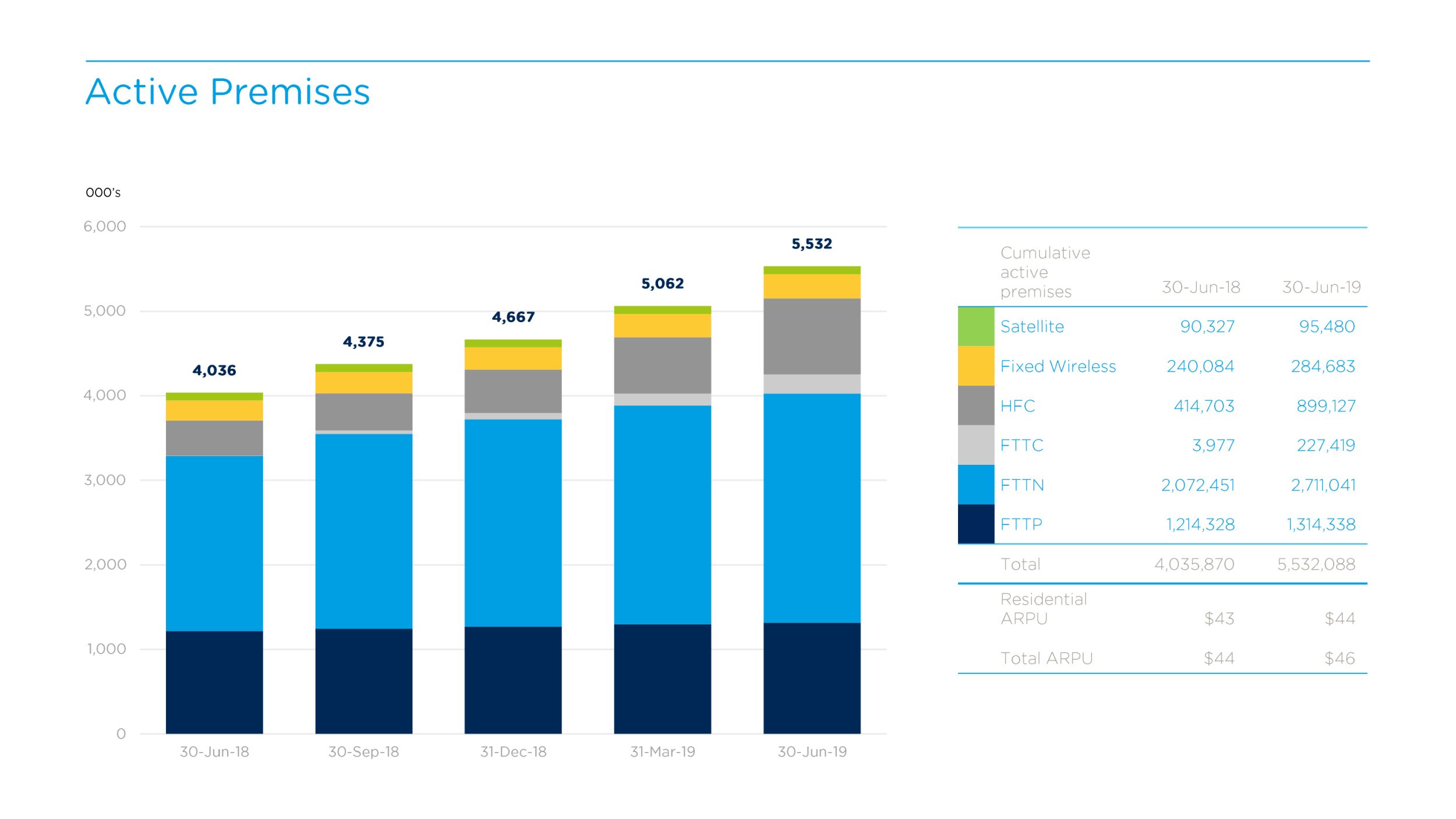 Active Premises

000's

6,000
5,000
4,000
3,000
2,000
1,000
0

4,036
4,375
4,667
5,062
5,532

30-Jun-18
30-Sep-18
31-Dec-18
31-Mar-19
30-Jun-19

| Cumulative active premises | 30-Jun-18 | 30-Jun-19 |
|---|---|---|
| Satellite | 90,327 | 95,480 |
| Fixed Wireless | 240,084 | 284,683 |
| HFC | 414,703 | 899,127 |
| FTTC | 3,977 | 227,419 |
| FTTN | 2,072,451 | 2,711,041 |
| FTTP | 1,214,328 | 1,314,338 |
| Total | 4,035,870 | 5,532,088 |
| Residential ARPU | $43 | $44 |
| Total ARPU | $44 | $46 |